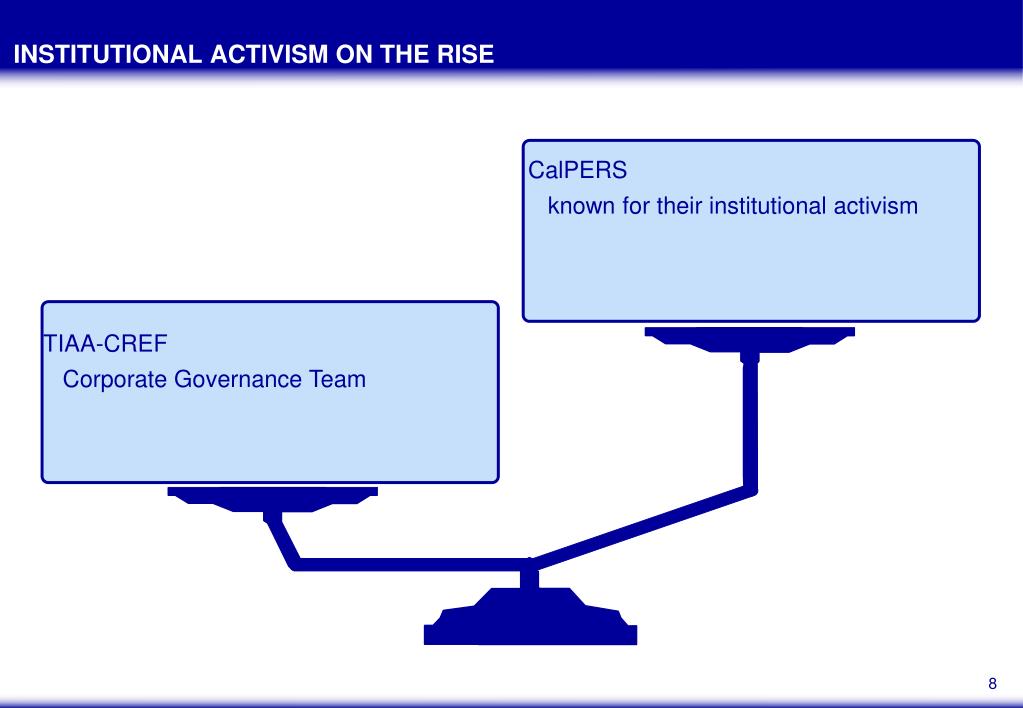 INSTITUTIONAL ACTIVISM ON THE RISE

CalPERS
known for their institutional activism

TIAA-CREF
Corporate Governance Team

8